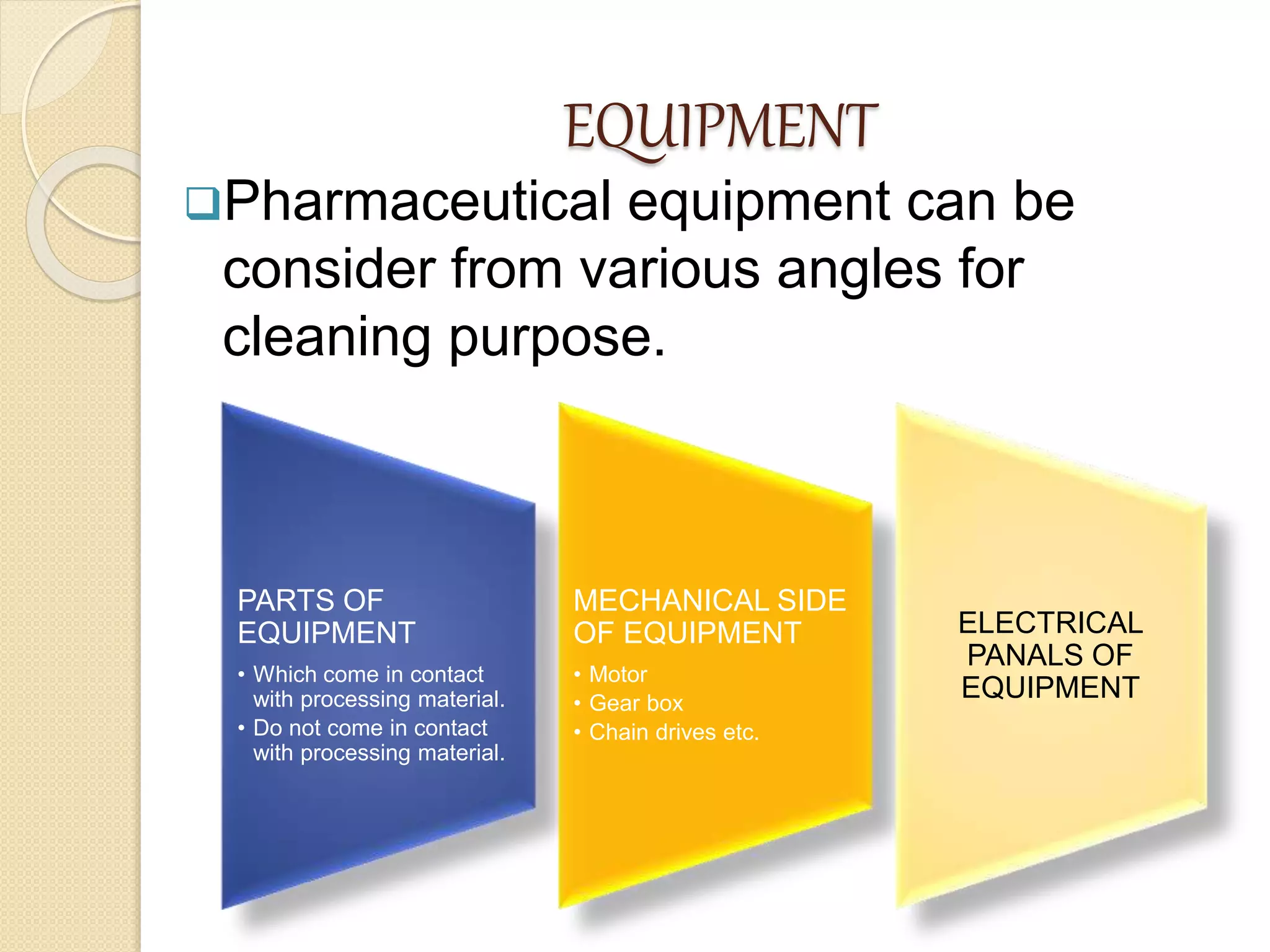 EQUIPMENT

❑Pharmaceutical equipment can be consider from various angles for cleaning purpose.

PARTS OF EQUIPMENT
• Which come in contact with processing material.
• Do not come in contact with processing material.

MECHANICAL SIDE OF EQUIPMENT
• Motor
• Gear box
• Chain drives etc.

ELECTRICAL PANALS OF EQUIPMENT